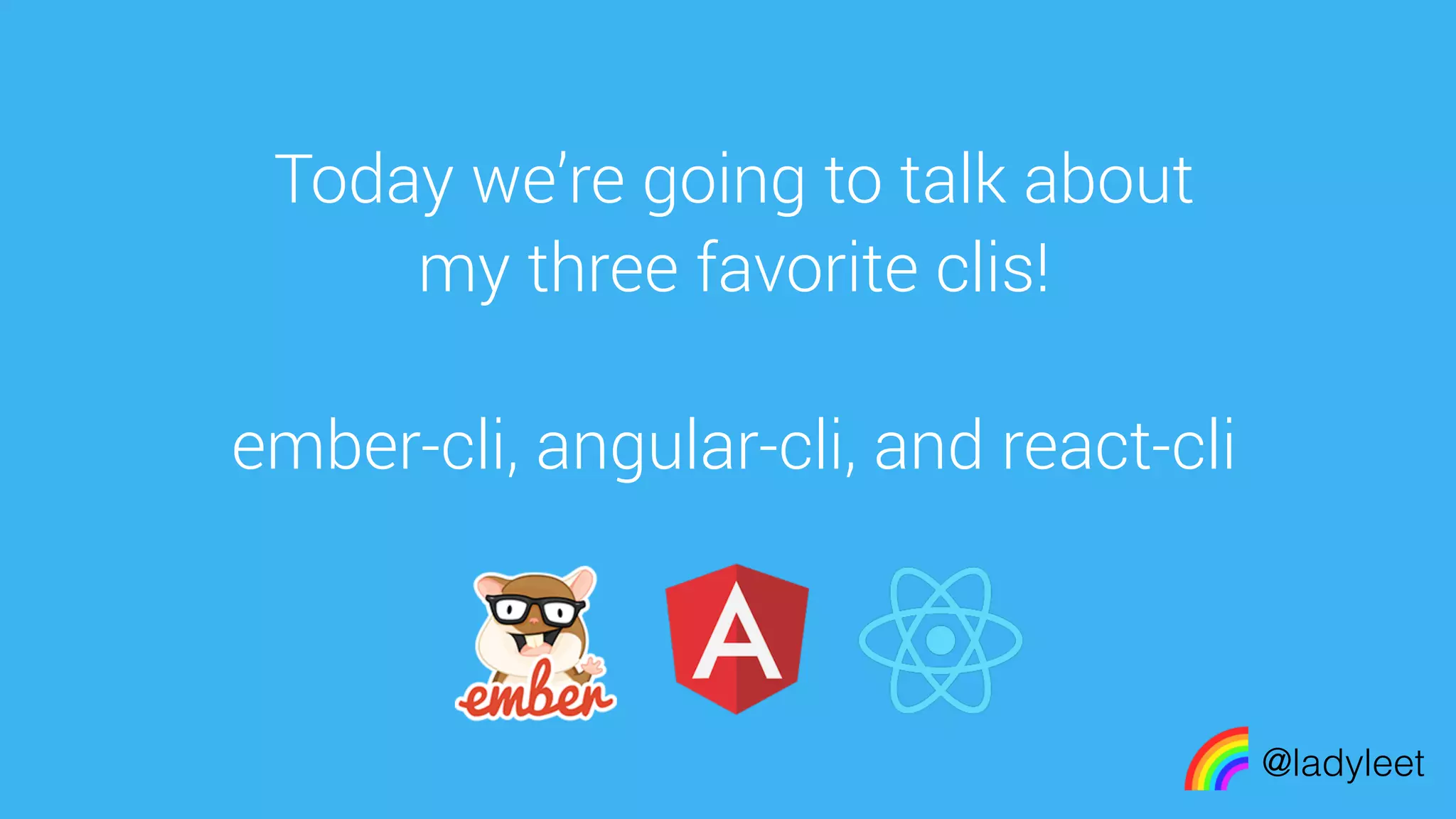 Today we're going to talk about my three favorite clis!

ember-cli, angular-cli, and react-cli

ember

A

@ladyleet